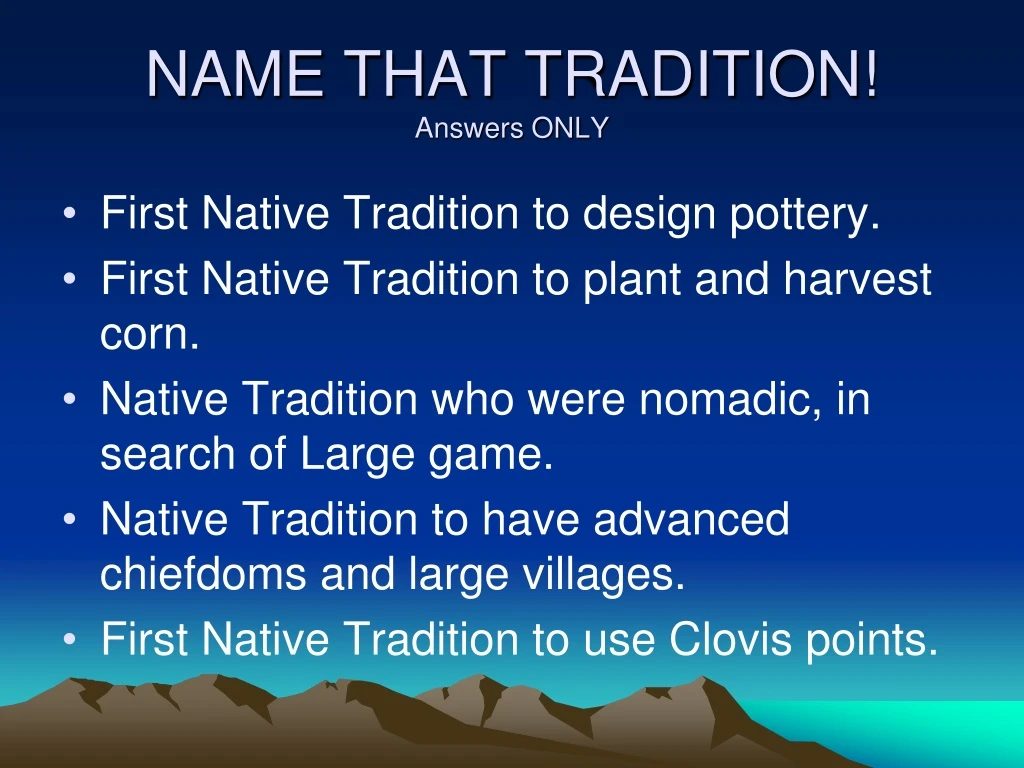 NAME THAT TRADITION!
Answers ONLY

• First Native Tradition to design pottery.
• First Native Tradition to plant and harvest corn.
• Native Tradition who were nomadic, in search of Large game.
• Native Tradition to have advanced chiefdoms and large villages.
• First Native Tradition to use Clovis points.